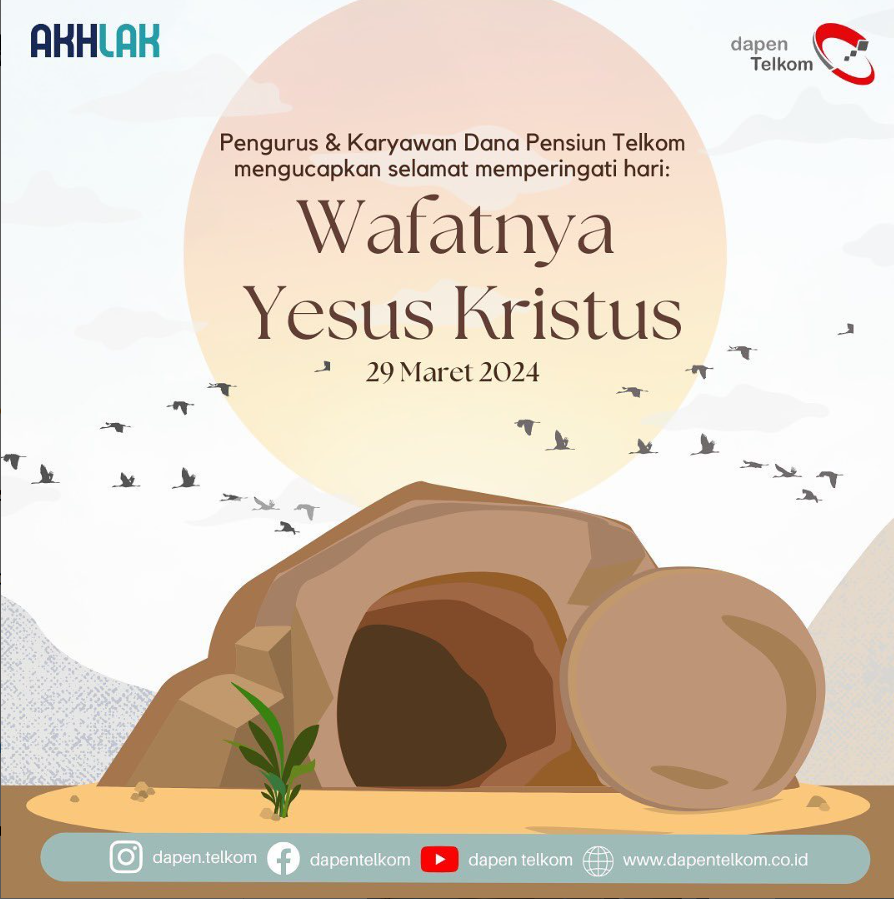 AKHLAK

dapen Telkom

Pengurus & Karyawan Dana Pensiun Telkom mengucapkan selamat memperingati hari:

Wafatnya Yesus Kristus

29 Maret 2024

dapen.telkom dapentelkom dapen telkom www.dapentelkom.co.id